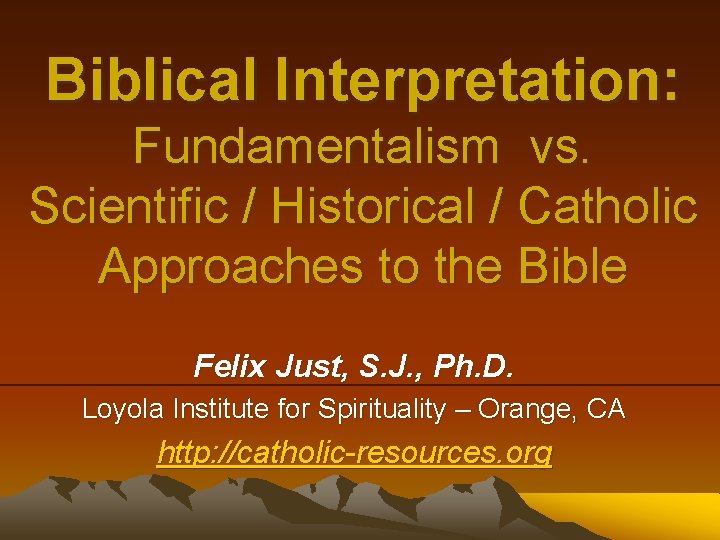 Biblical Interpretation:

Fundamentalism vs. Scientific / Historical / Catholic Approaches to the Bible

Felix Just, S.J., Ph.D.

Loyola Institute for Spirituality – Orange, CA

http://catholic-resources.org